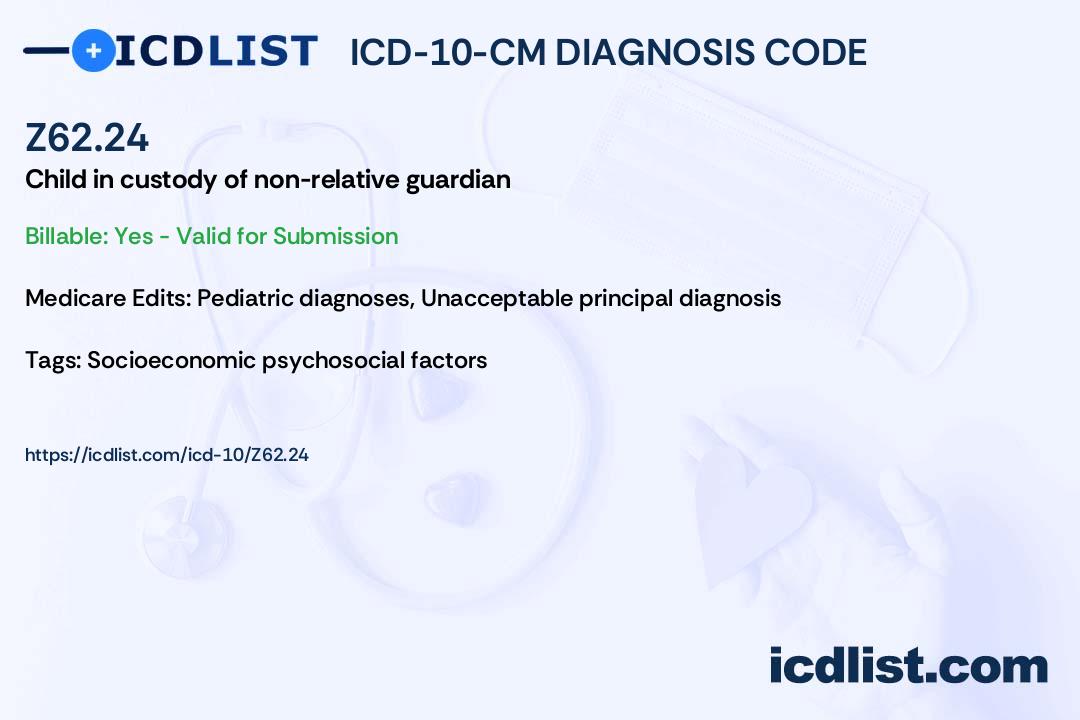 ICDLIST ICD-10-CM DIAGNOSIS CODE

Z62.24

Child in custody of non-relative guardian

Billable: Yes - Valid for Submission

Medicare Edits: Pediatric diagnoses, Unacceptable principal diagnosis

Tags: Socioeconomic psychosocial factors

https://icdlist.com/icd-10/Z62.24

icdlist.com